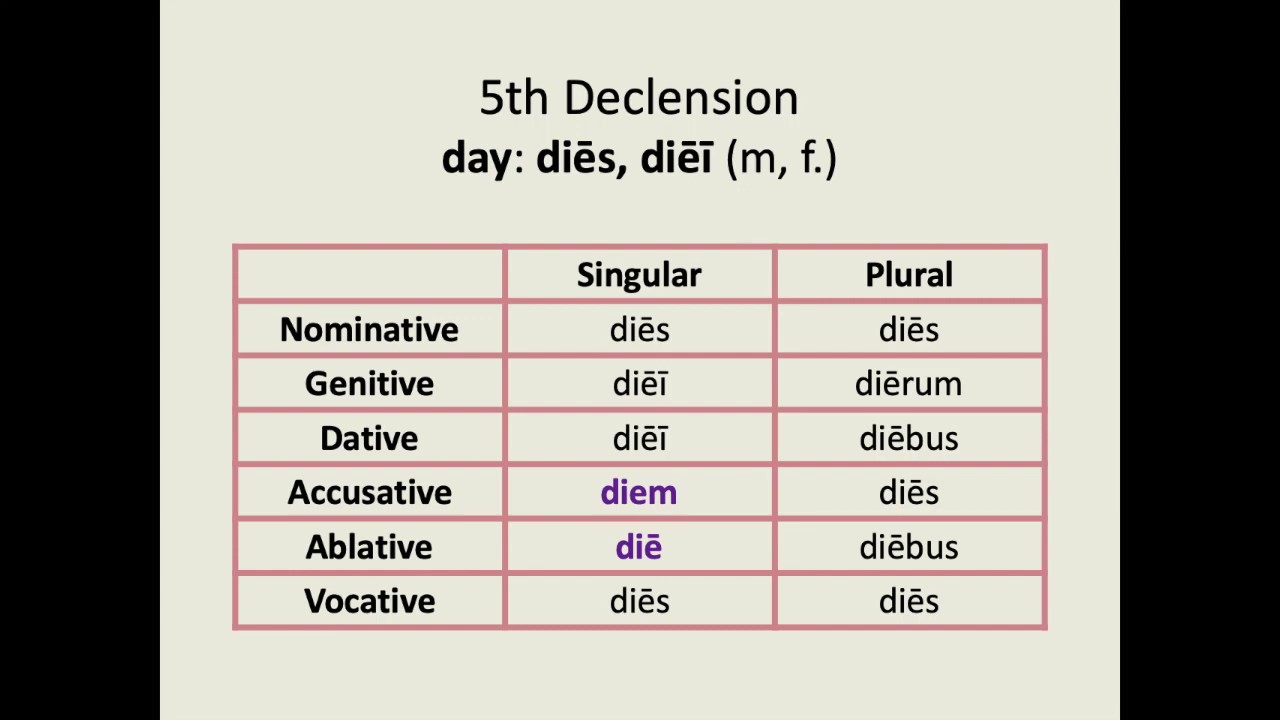 5th Declension
day: diēs, diēī (m, f.)

| | Singular | Plural |
|---|---|---|
| Nominative | diēs | diēs |
| Genitive | diēī | diērum |
| Dative | diēī | diēbus |
| Accusative | diem | diēs |
| Ablative | diē | diēbus |
| Vocative | diēs | diēs |